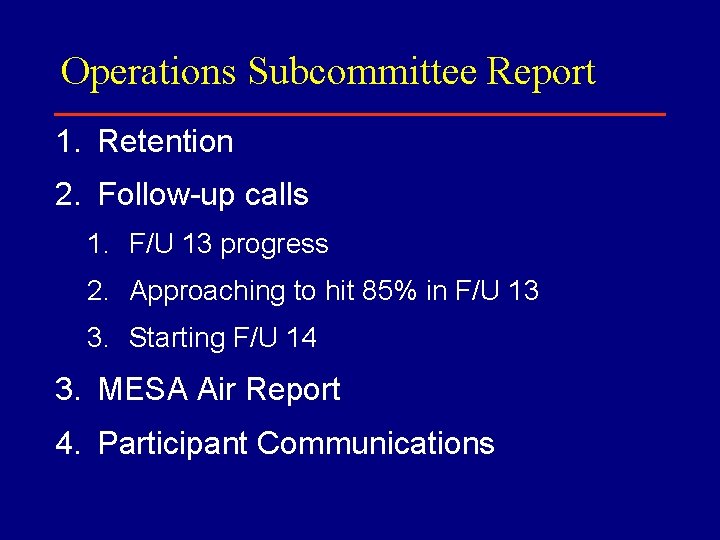 Operations Subcommittee Report

1. Retention

2. Follow-up calls

1. F/U 13 progress

2. Approaching to hit 85% in F/U 13

3. Starting F/U 14

3. MESA Air Report

4. Participant Communications